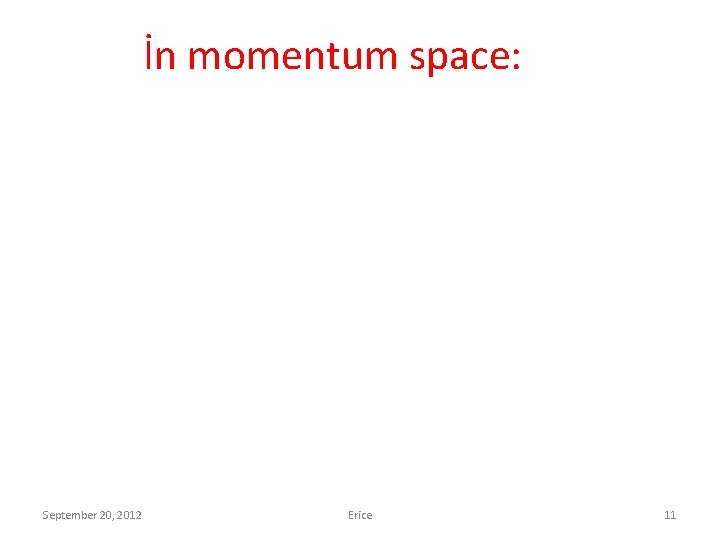 İn momentum space:

September 20, 2012

Erice

11